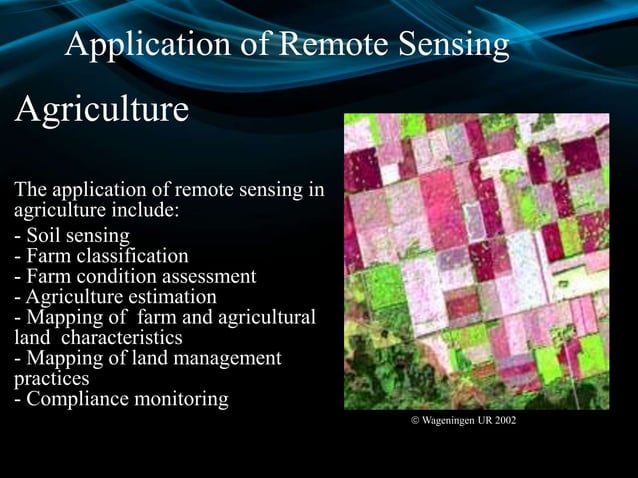 Application of Remote Sensing

Agriculture

The application of remote sensing in agriculture include:
- Soil sensing
- Farm classification
- Farm condition assessment
- Agriculture estimation
- Mapping of farm and agricultural land characteristics
- Mapping of land management practices
- Compliance monitoring

© Wageningen UR 2002